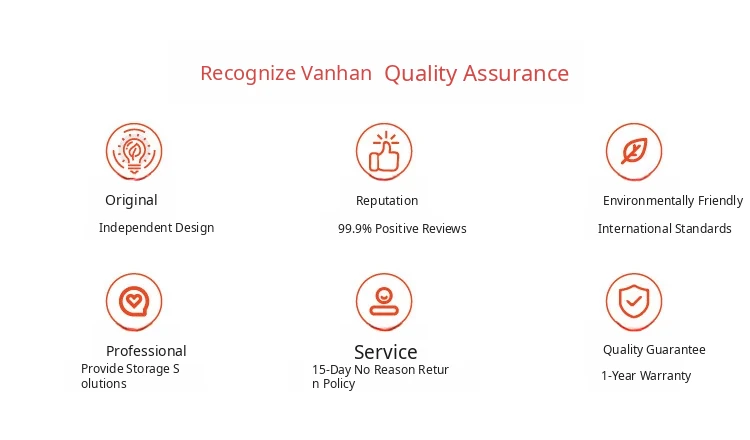 Recognize Vanhan  Quality Assurance

Original

Independent Design

Reputation

99.9% Positive Reviews

Environmentally Friendly

International Standards

Professional

Provide Storage S olutions

Service

15-Day No Reason Retur n Policy

Quality Guarantee

1-Year Warranty